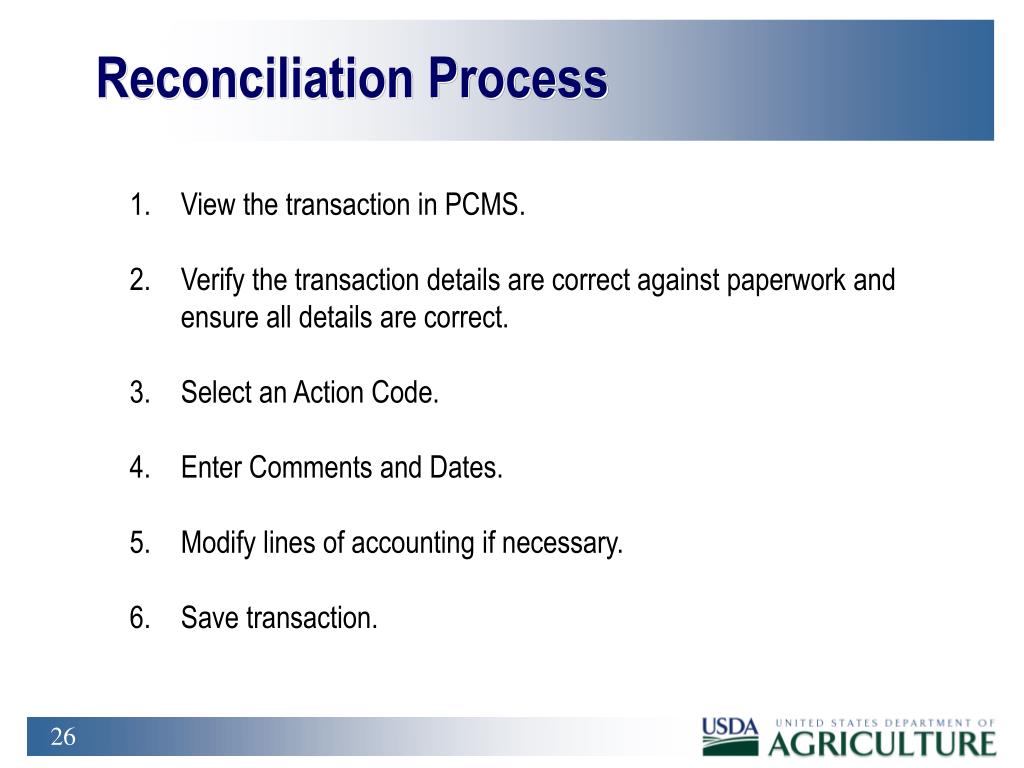 Reconciliation Process

1. View the transaction in PCMS.

2. Verify the transaction details are correct against paperwork and ensure all details are correct.

3. Select an Action Code.

4. Enter Comments and Dates.

5. Modify lines of accounting if necessary.

6. Save transaction.

26

USDA UNITED STATES DEPARTMENT OF AGRICULTURE